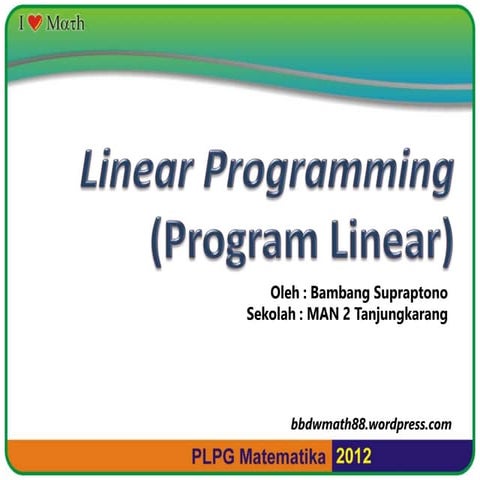 I ♥ Math

Linear Programming (Program Linear)

Oleh : Bambang Supraptono
Sekolah : MAN 2 Tanjungkarang

bbdwmath88.wordpress.com

PLPG Matematika 2012